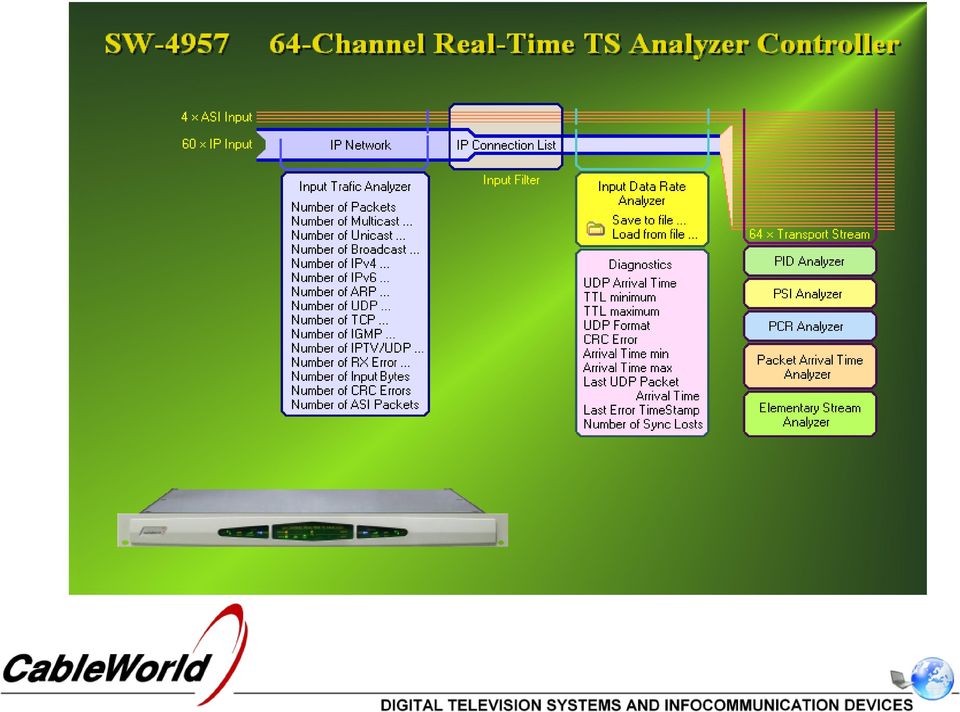 SW-4957 64-Channel Real-Time TS Analyzer Controller

4 × ASI Input
60 × IP Input
IP Network
IP Connection List
Input Filter

Input Trafic Analyzer
Number of Packets
Number of Multicast ...
Number of Unicast ...
Number of Broadcast ...
Number of IPv4 ...
Number of IPv6 ...
Number of ARP ...
Number of UDP ...
Number of TCP ...
Number of IGMP ...
Number of IPTV/UDP ...
Number of RX Error ...
Number of Input Bytes
Number of CRC Errors
Number of ASI Packets

Input Data Rate Analyzer
Save to file ...
Load from file ...

Diagnostics
UDP Arrival Time
TTL minimum
TTL maximum
UDP Format
CRC Error
Arrival Time min
Arrival Time max
Last UDP Packet Arrival Time
Last Error TimeStamp
Number of Sync Losts

64 × Transport Stream
PID Analyzer
PSI Analyzer
PCR Analyzer
Packet Arrival Time Analyzer
Elementary Stream Analyzer

CableWorld
DIGITAL TELEVISION SYSTEMS AND INFOCOMMUNICATION DEVICES